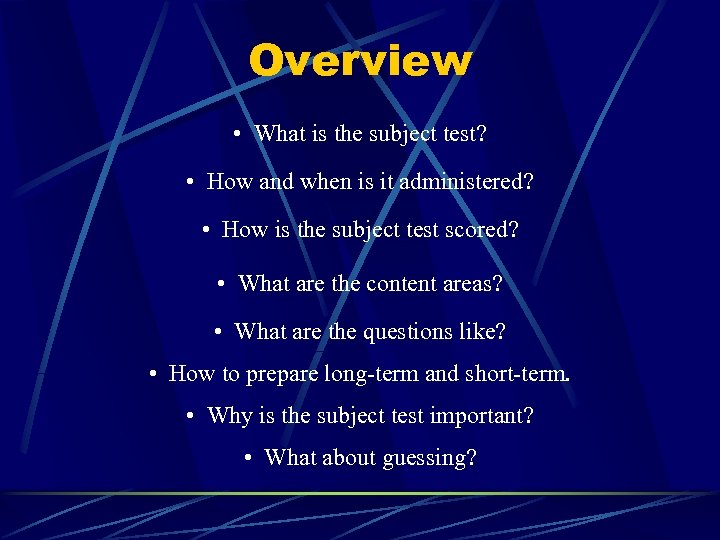 Overview

• What is the subject test?

• How and when is it administered?

• How is the subject test scored?

• What are the content areas?

• What are the questions like?

• How to prepare long-term and short-term.

• Why is the subject test important?

• What about guessing?